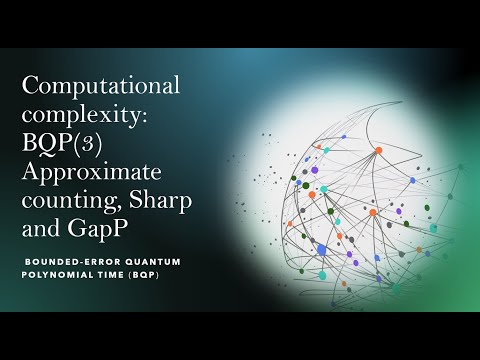 Computational complexity: BQP(3) Approximate counting, Sharp and GapP

BOUNDED-ERROR QUANTUM POLYNOMIAL TIME (BQP)